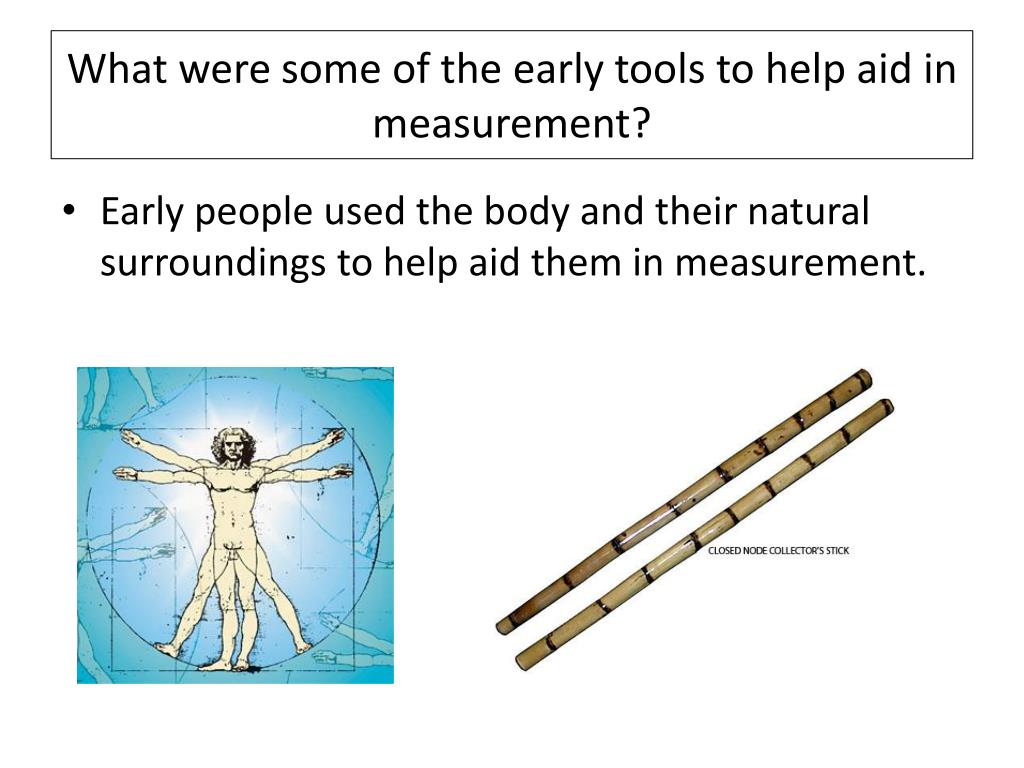 What were some of the early tools to help aid in measurement?

• Early people used the body and their natural surroundings to help aid them in measurement.

CLOSED NODE COLLECTOR'S STICK